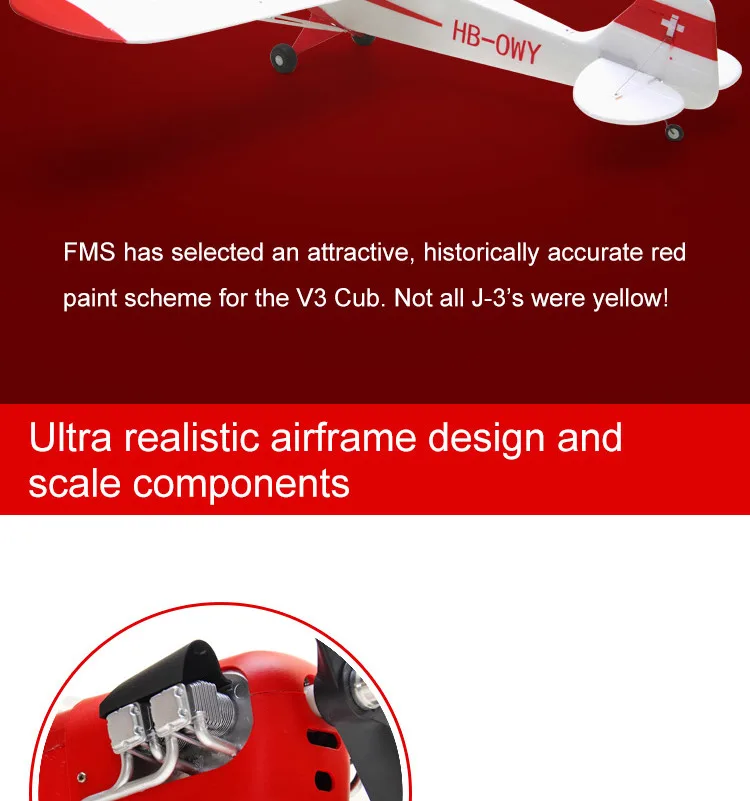 HB-OWY

FMS has selected an attractive, historically accurate red paint scheme for the V3 Cub. Not all J-3's were yellow!

Ultra realistic airframe design and scale components